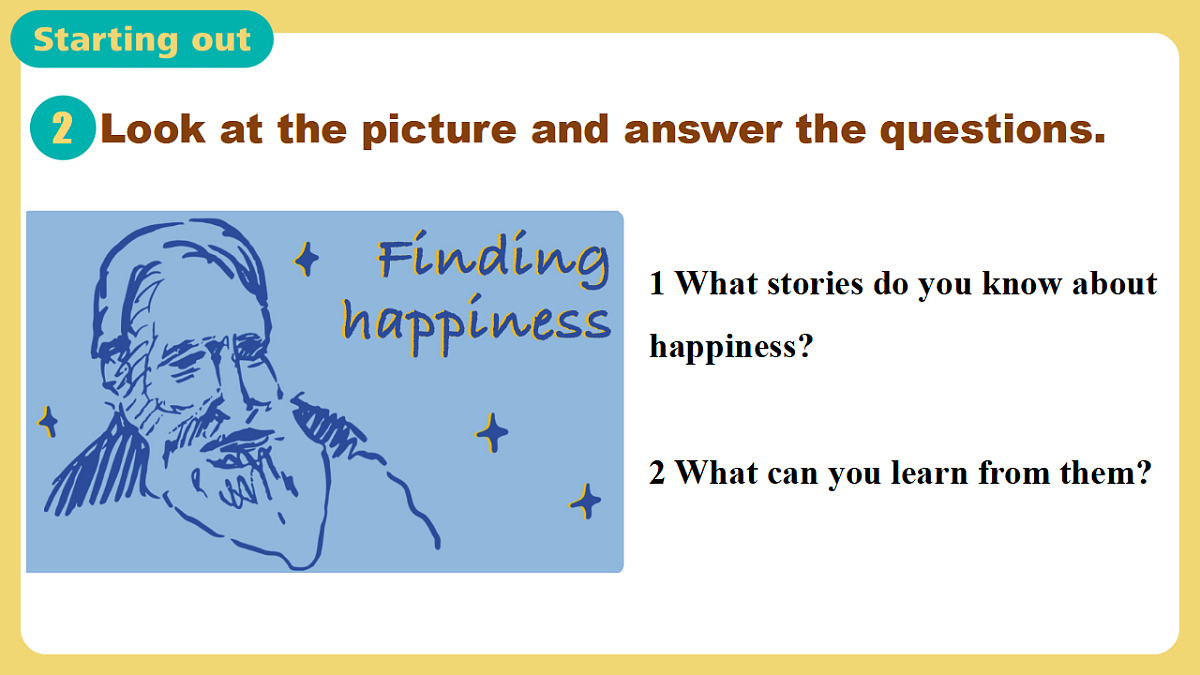 Starting out

2 Look at the picture and answer the questions.

Finding happiness

1 What stories do you know about happiness?

2 What can you learn from them?